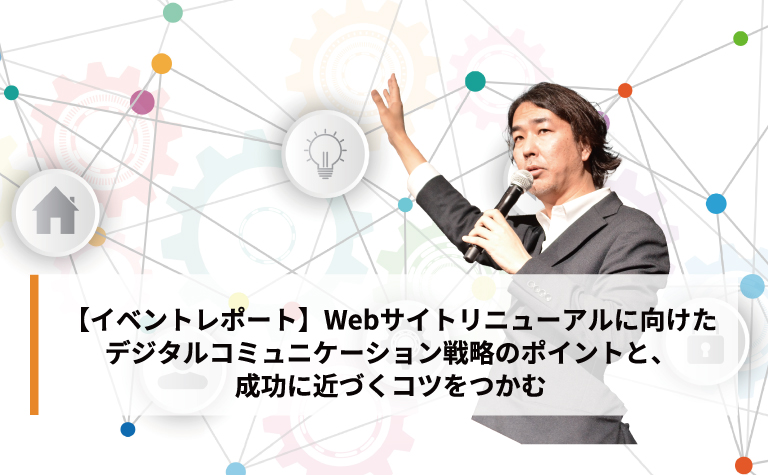 【イベントレポート】Webサイトリニューアルに向けたデジタルコミュニケーション戦略のポイントと、成功に近づくコツをつかむ